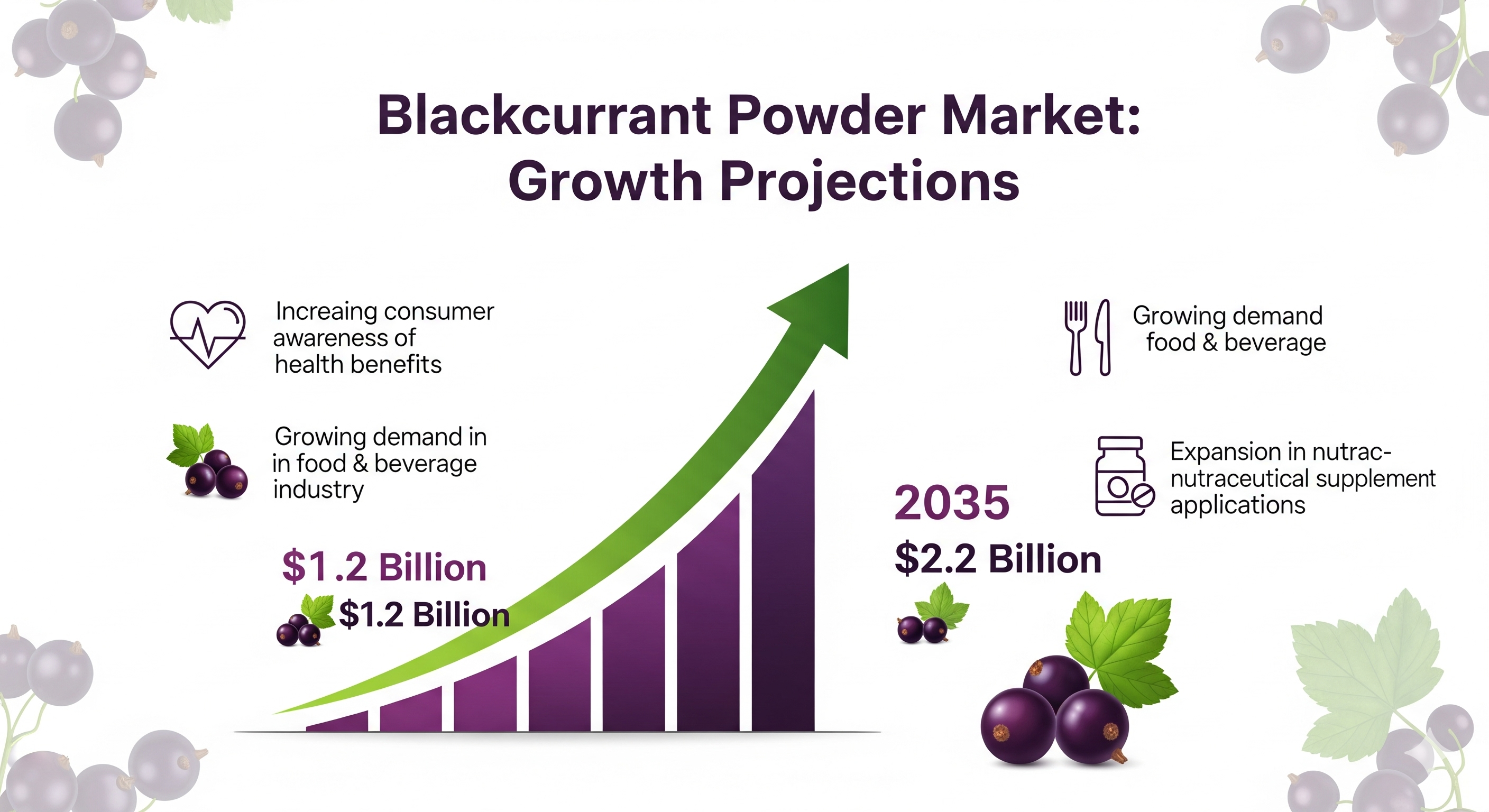 Blackcurrant Powder Market: Growth Projections

Increaing consumer awareness of health benefits

Growing demand in in food & beverage industry

$1.2 Billion

$1.2 Billion

Growing demand food & beverage

Expansion in nutrac- nutraceutical supplement applications

2035

$2.2 Billion